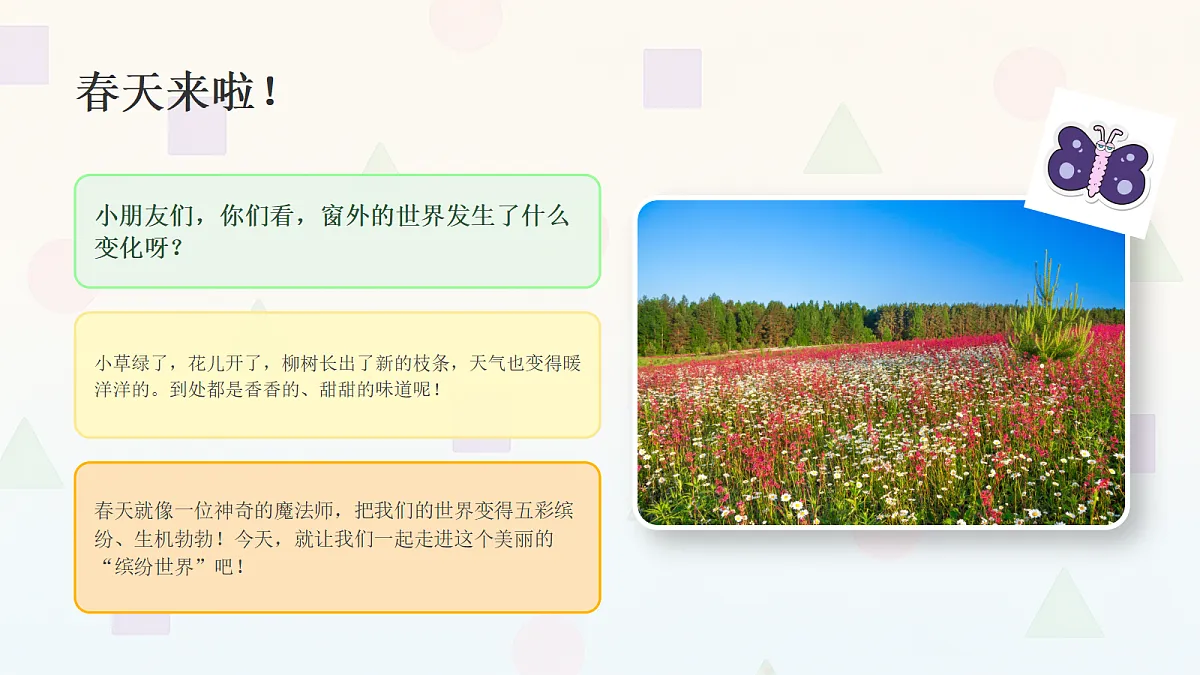 春天来啦！

小朋友们，你们看，窗外的世界发生了什么变化呀？

小草绿了，花儿开了，柳树长出了新的枝条，天气也变得暖洋洋的。到处都是香香的、甜甜的味道呢！

春天就像一位神奇的魔法师，把我们的世界变得五彩缤纷、生机勃勃！今天，就让我们一起走进这个美丽的“缤纷世界”吧！